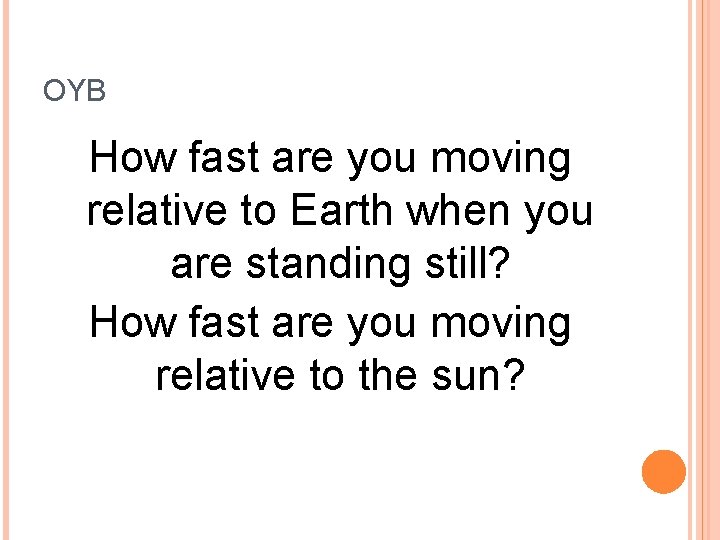 OYB

How fast are you moving relative to Earth when you are standing still?

How fast are you moving relative to the sun?